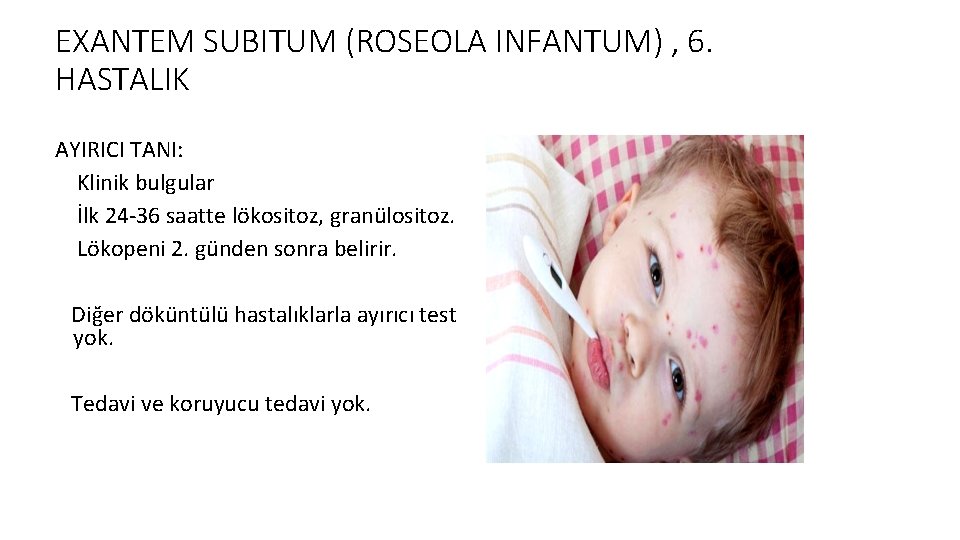 EXANTEM SUBITUM (ROSEOLA INFANTUM) , 6. HASTALIK

AYIRICI TANI:

Klinik bulgular

İlk 24-36 saatte lökositoz, granülositoz.

Lökopeni 2. günden sonra belirir.

Diğer döküntülü hastalıklarla ayırıcı test yok.

Tedavi ve koruyucu tedavi yok.